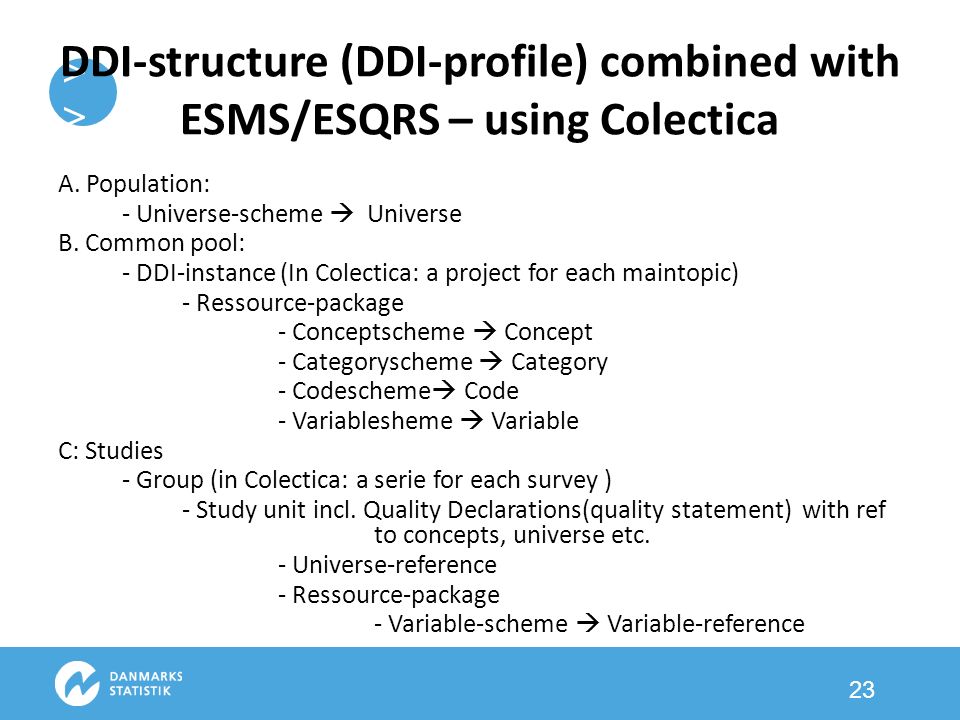 DDI-structure (DDI-profile) combined with ESMS/ESQRS – using Colectica

A. Population:
- Universe-scheme → Universe
B. Common pool:
- DDI-instance (In Colectica: a project for each maintopic)
- Ressource-package
- Conceptscheme → Concept
- Categoryscheme → Category
- Codescheme→ Code
- Variablesheme → Variable
C: Studies
- Group (in Colectica: a serie for each survey )
- Study unit incl. Quality Declarations(quality statement) with ref to concepts, universe etc.
- Universe-reference
- Ressource-package
- Variable-scheme → Variable-reference

DANMARKS STATISTIK

23